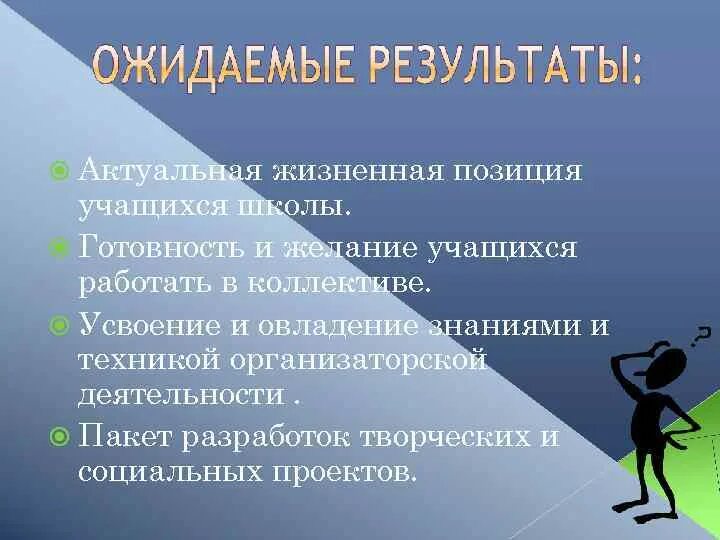 ОЖИДАЕМЫЕ РЕЗУЛЬТАТЫ:

Актуальная жизненная позиция учащихся школы.

Готовность и желание учащихся работать в коллективе.

Усвоение и овладение знаниями и техникой организаторской деятельности .

Пакет разработок творческих и социальных проектов.

?